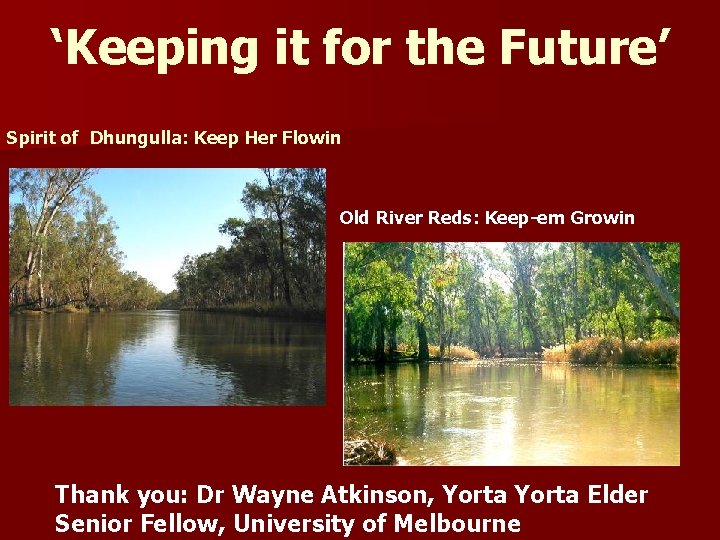 ‘Keeping it for the Future’

Spirit of Dhungulla: Keep Her Flowin

Old River Reds: Keep-em Growin

Thank you: Dr Wayne Atkinson, Yorta Yorta Elder
Senior Fellow, University of Melbourne